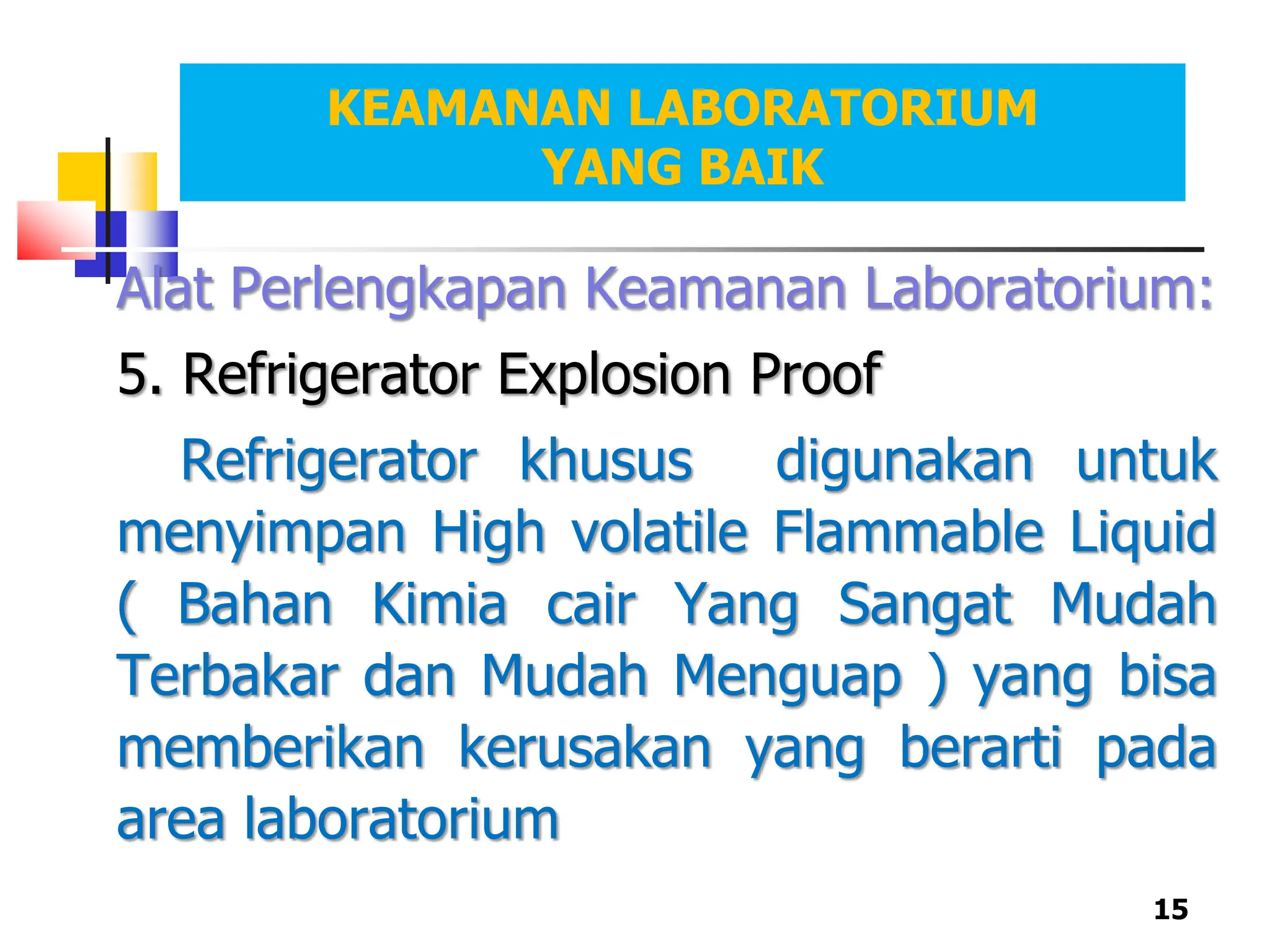 KEAMANAN LABORATORIUM
YANG BAIK

Alat Perlengkapan Keamanan Laboratorium:

5. Refrigerator Explosion Proof

Refrigerator khusus digunakan untuk menyimpan High volatile Flammable Liquid ( Bahan Kimia cair Yang Sangat Mudah Terbakar dan Mudah Menguap ) yang bisa memberikan kerusakan yang berarti pada area laboratorium

15